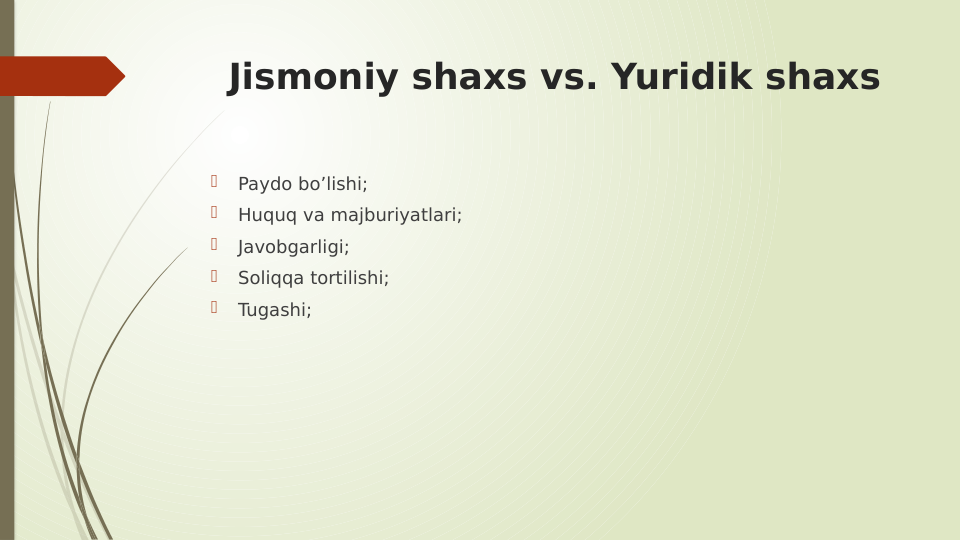 Jismoniy shaxs vs. Yuridik shaxs

Paydo bo’lishi;
Huquq va majburiyatlari;
Javobgarligi;
Soliqqa tortilishi;
Tugashi;